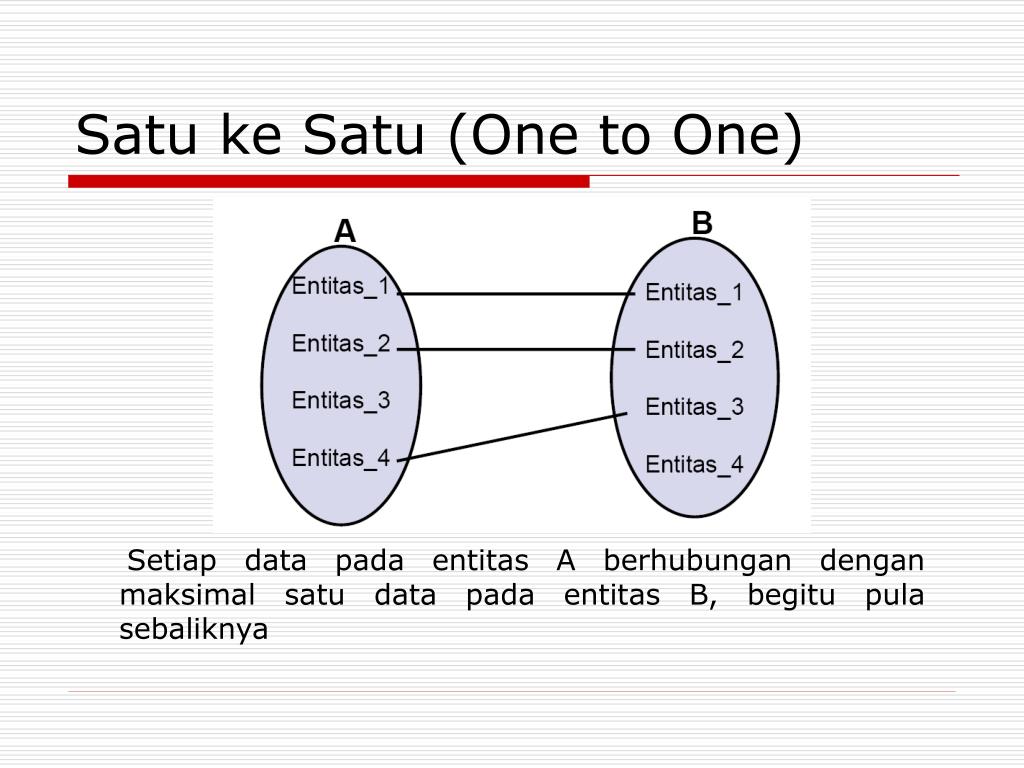 Satu ke Satu (One to One)

A

Entitas_1
Entitas_2
Entitas_3
Entitas_4

B

Entitas_1
Entitas_2
Entitas_3
Entitas_4

Setiap data pada entitas A berhubungan dengan maksimal satu data pada entitas B, begitu pula sebaliknya